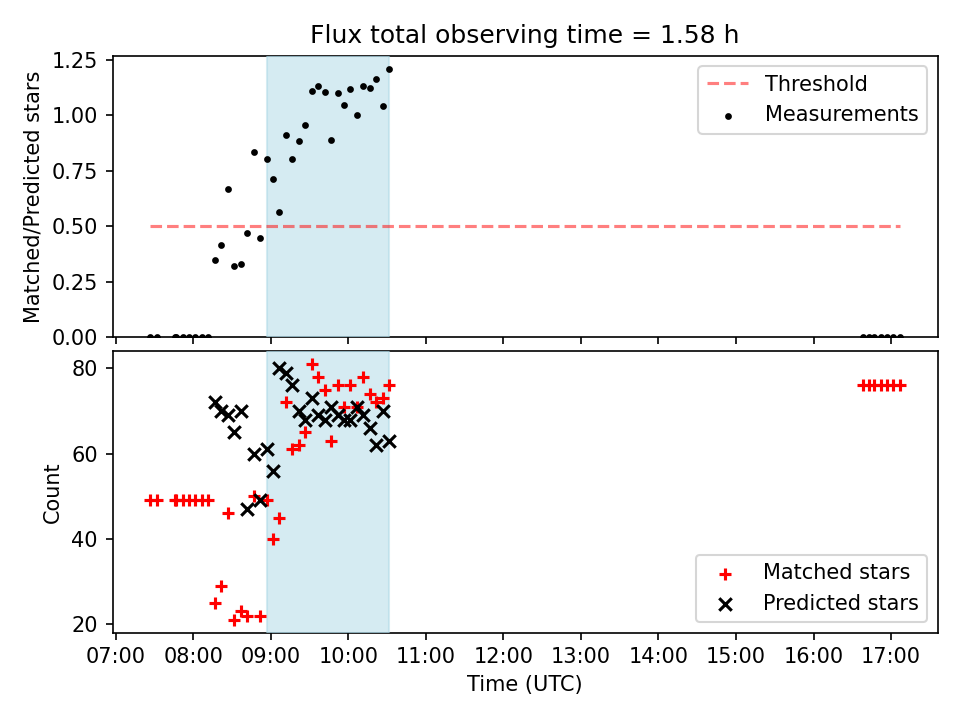 Flux total observing time = 1.58 h

Matched/Predicted stars

1.25
1.00
0.75
0.50
0.25
0.00

Threshold
Measurements

Count

80
60
40
20

Matched stars
Predicted stars

07:00 08:00 09:00 10:00 11:00 12:00 13:00 14:00 15:00 16:00 17:00

Time (UTC)